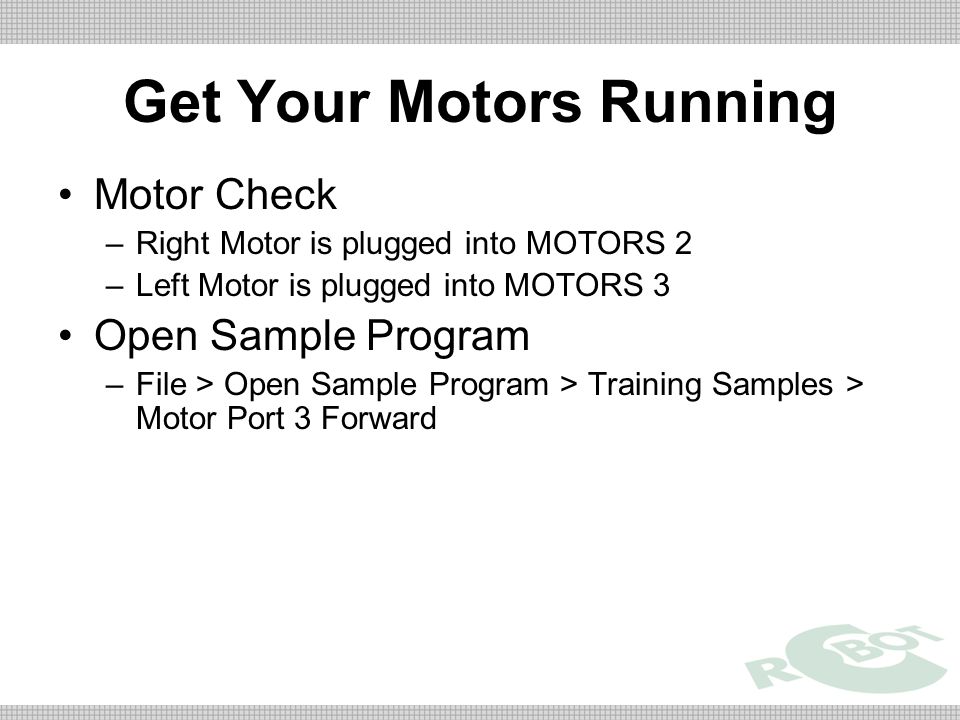 Get Your Motors Running

• Motor Check
– Right Motor is plugged into MOTORS 2
– Left Motor is plugged into MOTORS 3

• Open Sample Program
– File > Open Sample Program > Training Samples > Motor Port 3 Forward

ROBOT